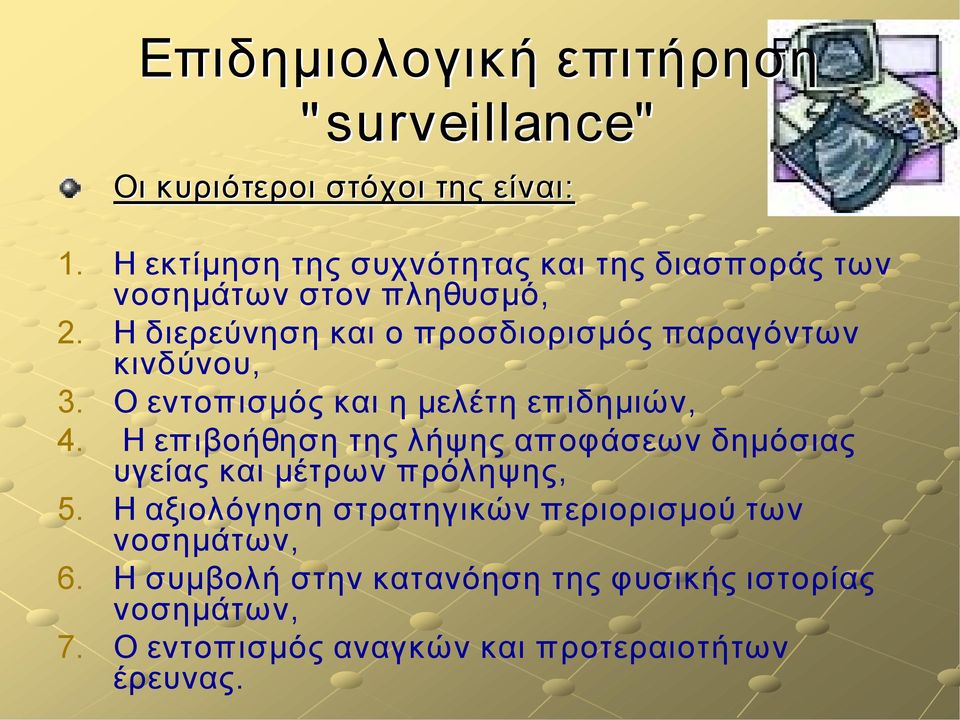 Επιδημιολογική επιτήρηση "surveillance"

Οι κυριότεροι στόχοι της είναι:

1. Η εκτίμηση της συχνότητας και της διασποράς των νοσημάτων στον πληθυσμό,
2. Η διερεύνηση και ο προσδιορισμός παραγόντων κινδύνου,
3. Ο εντοπισμός και η μελέτη επιδημιών,
4. Η επιβοήθηση της λήψης αποφάσεων δημόσιας υγείας και μέτρων πρόληψης,
5. Η αξιολόγηση στρατηγικών περιορισμού των νοσημάτων,
6. Η συμβολή στην κατανόηση της φυσικής ιστορίας νοσημάτων,
7. Ο εντοπισμός αναγκών και προτεραιοτήτων έρευνας.